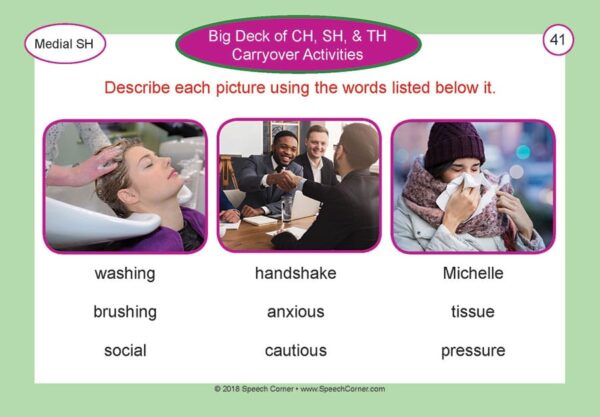 Medial SH

Big Deck of CH, SH, & TH Carryover Activities

41

Describe each picture using the words listed below it.

washing
brushing
social

handshake
anxious
cautious

Michelle
tissue
pressure

© 2018 Speech Corner • www.SpeechCorner.com